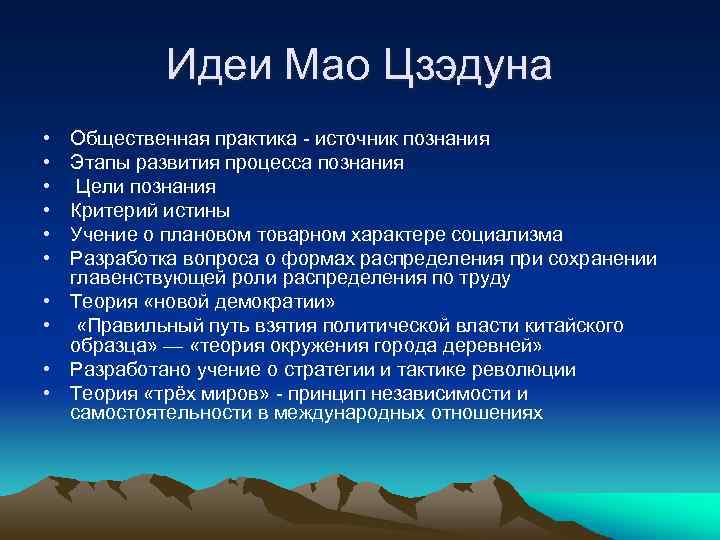 Идеи Мао Цзэдуна

• Общественная практика - источник познания
• Этапы развития процесса познания
• Цели познания
• Критерий истины
• Учение о плановом товарном характере социализма
• Разработка вопроса о формах распределения при сохранении главенствующей роли распределения по труду
• Теория «новой демократии»
• «Правильный путь взятия политической власти китайского образца» — «теория окружения города деревней»
• Разработано учение о стратегии и тактике революции
• Теория «трёх миров» - принцип независимости и самостоятельности в международных отношениях